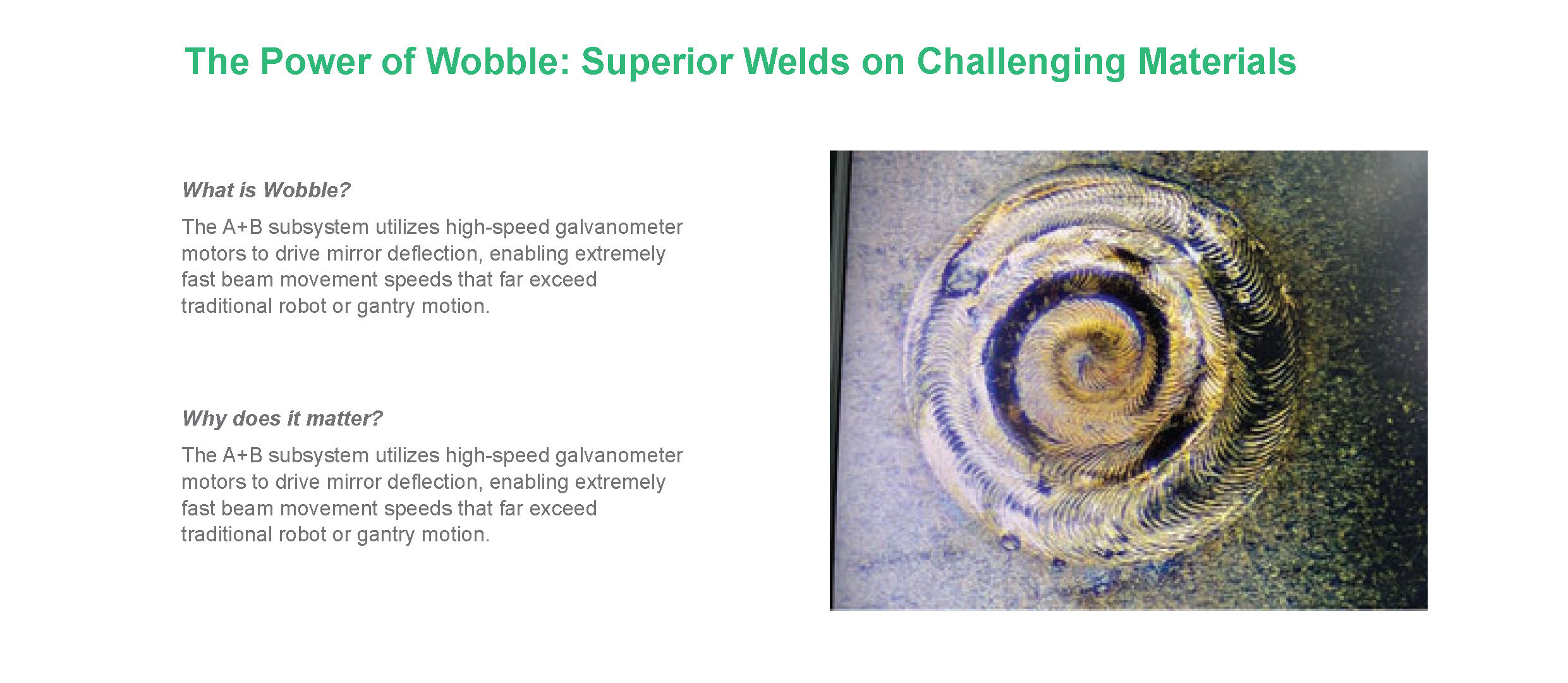 The Power of Wobble: Superior Welds on Challenging Materials

What is Wobble?

The A+B subsystem utilizes high-speed galvanometer motors to drive mirror deflection, enabling extremely fast beam movement speeds that far exceed traditional robot or gantry motion.

Why does it matter?

The A+B subsystem utilizes high-speed galvanometer motors to drive mirror deflection, enabling extremely fast beam movement speeds that far exceed traditional robot or gantry motion.